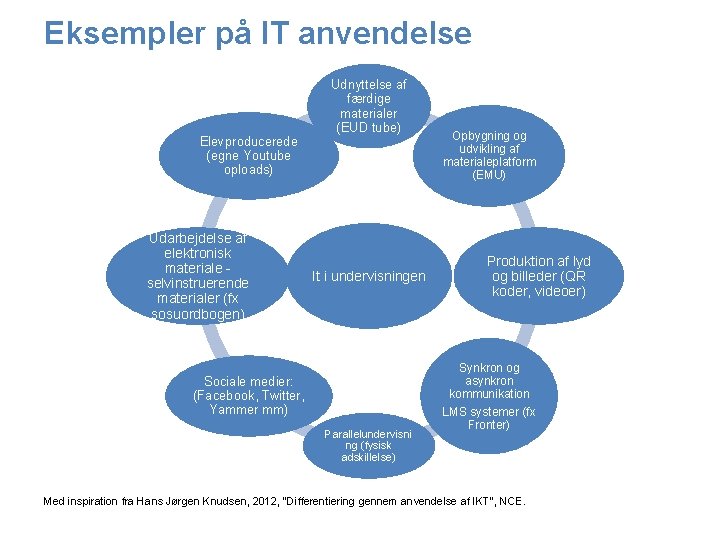 Eksempler på IT anvendelse

It i undervisningen

Udnyttelse af færdige materialer (EUD tube)

Opbygning og udvikling af materialeplatform (EMU)

Produktion af lyd og billeder (QR koder, videoer)

Synkron og asynkron kommunikation

LMS systemer (fx Fronter)

Parallelundervisning (fysisk adskillelse)

Sociale medier: (Facebook, Twitter, Yammer mm)

Udarbejdelse af elektronisk materiale - selvinstruerende materialer (fx sosuordbogen)

Elevproducerede (egne Youtube oploads)

Med inspiration fra Hans Jørgen Knudsen, 2012, "Differentiering gennem anvendelse af IKT", NCE.